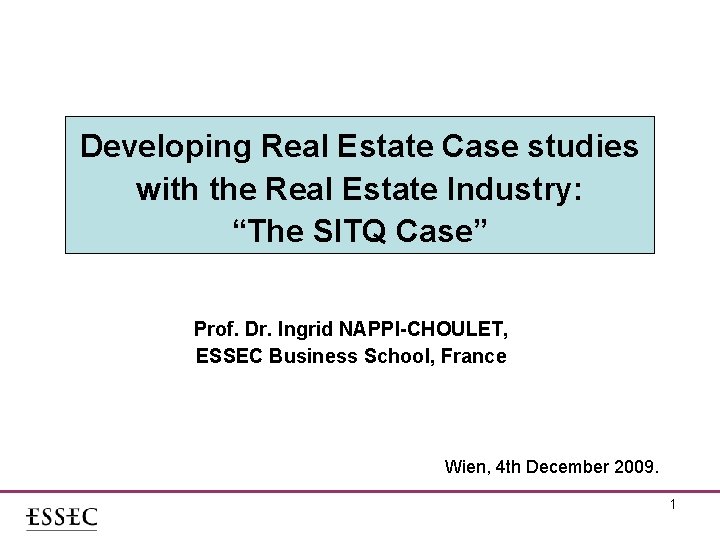 Developing Real Estate Case studies with the Real Estate Industry: “The SITQ Case”

Prof. Dr. Ingrid NAPPI-CHOULET, ESSEC Business School, France

Wien, 4th December 2009.

ESSEC

1